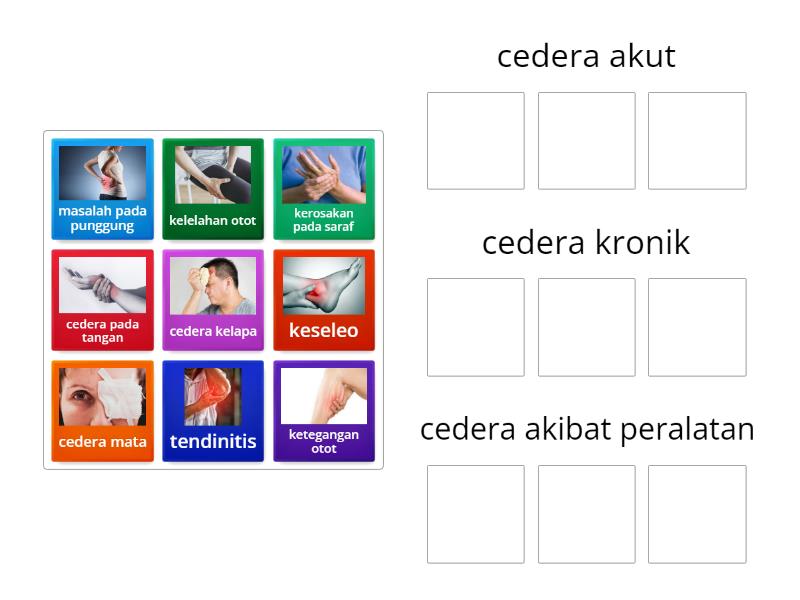 masalah pada punggung

kelelahan otot

kerosakan pada saraf

cedera pada tangan

cedera kelapa

keseleo

cedera mata

tendinitis

ketegangan otot

cedera akut

cedera kronik

cedera akibat peralatan